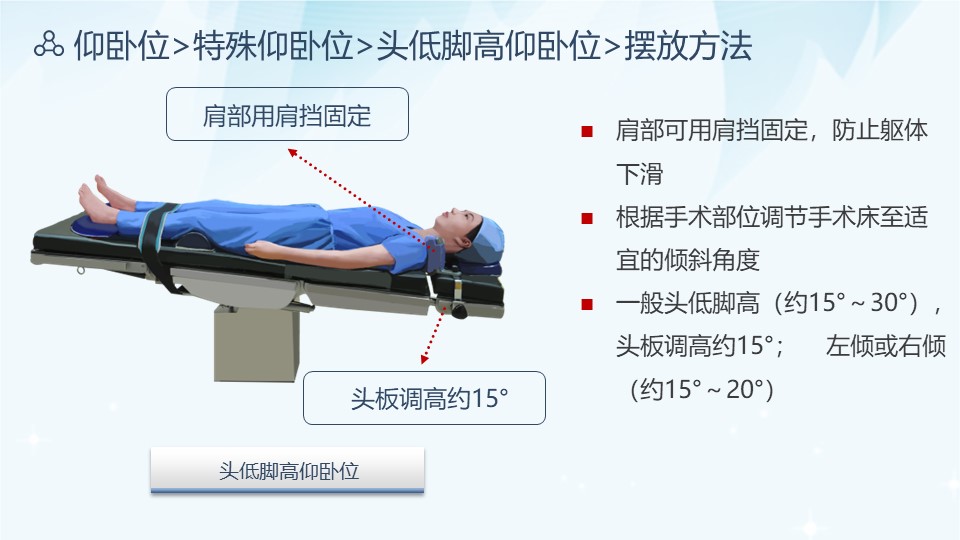 仰卧位>特殊仰卧位>头低脚高仰卧位>摆放方法

肩部用肩挡固定

头板调高约15°

头低脚高仰卧位

■ 肩部可用肩挡固定，防止躯体下滑

■ 根据手术部位调节手术床至适宜的倾斜角度

■ 一般头低脚高（约15°～30°），头板调高约15°；　左倾或右倾（约15°～20°）